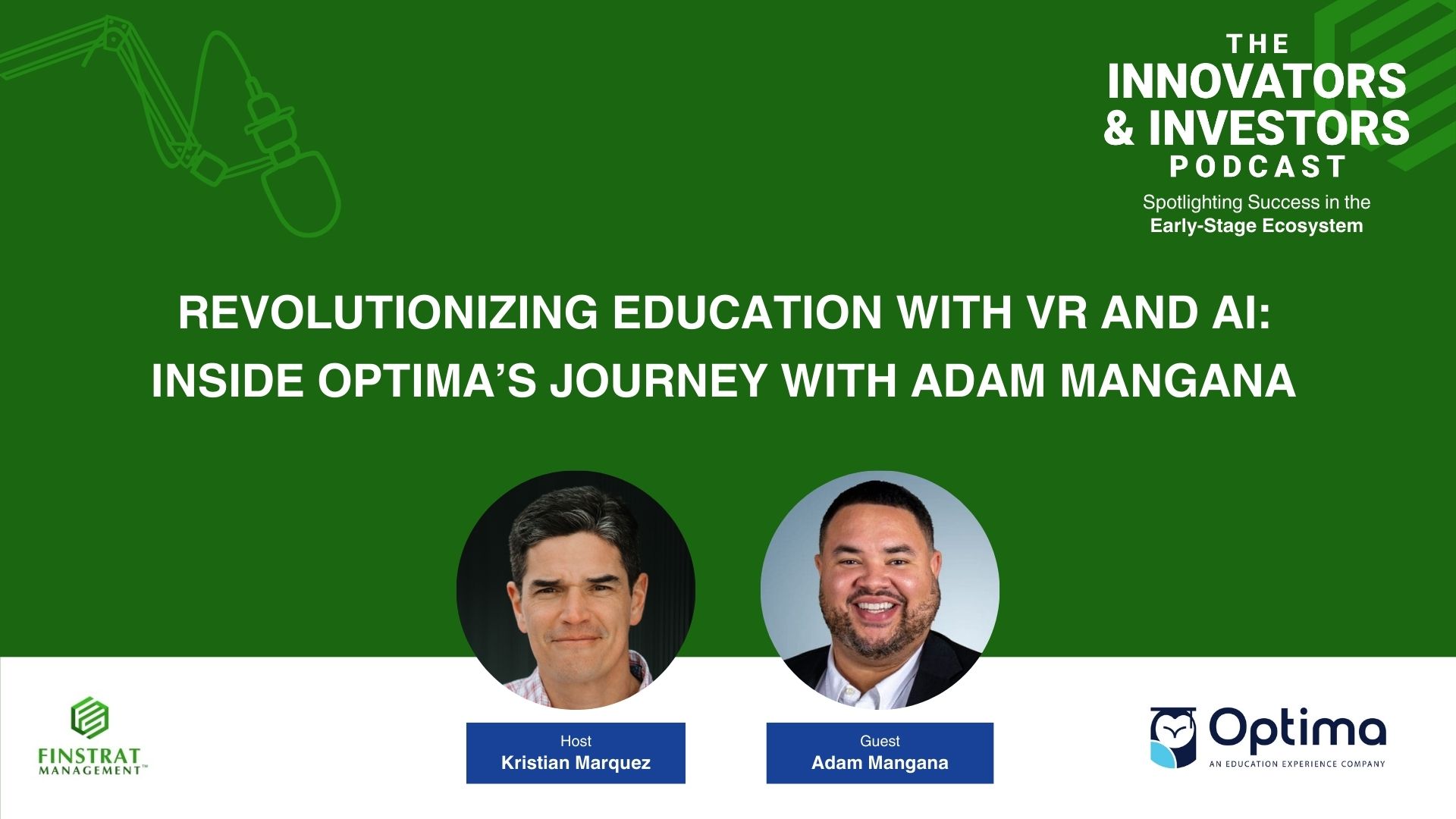 THE
INNOVATORS
& INVESTORS
PODCAST

Spotlighting Success in the
Early-Stage Ecosystem

REVOLUTIONIZING EDUCATION WITH VR AND AI: INSIDE OPTIMA'S JOURNEY WITH ADAM MANGANA

FINSTRAT MANAGEMENT™

Host
Kristian Marquez

Guest
Adam Mangana

Optima
AN EDUCATION EXPERIENCE COMPANY